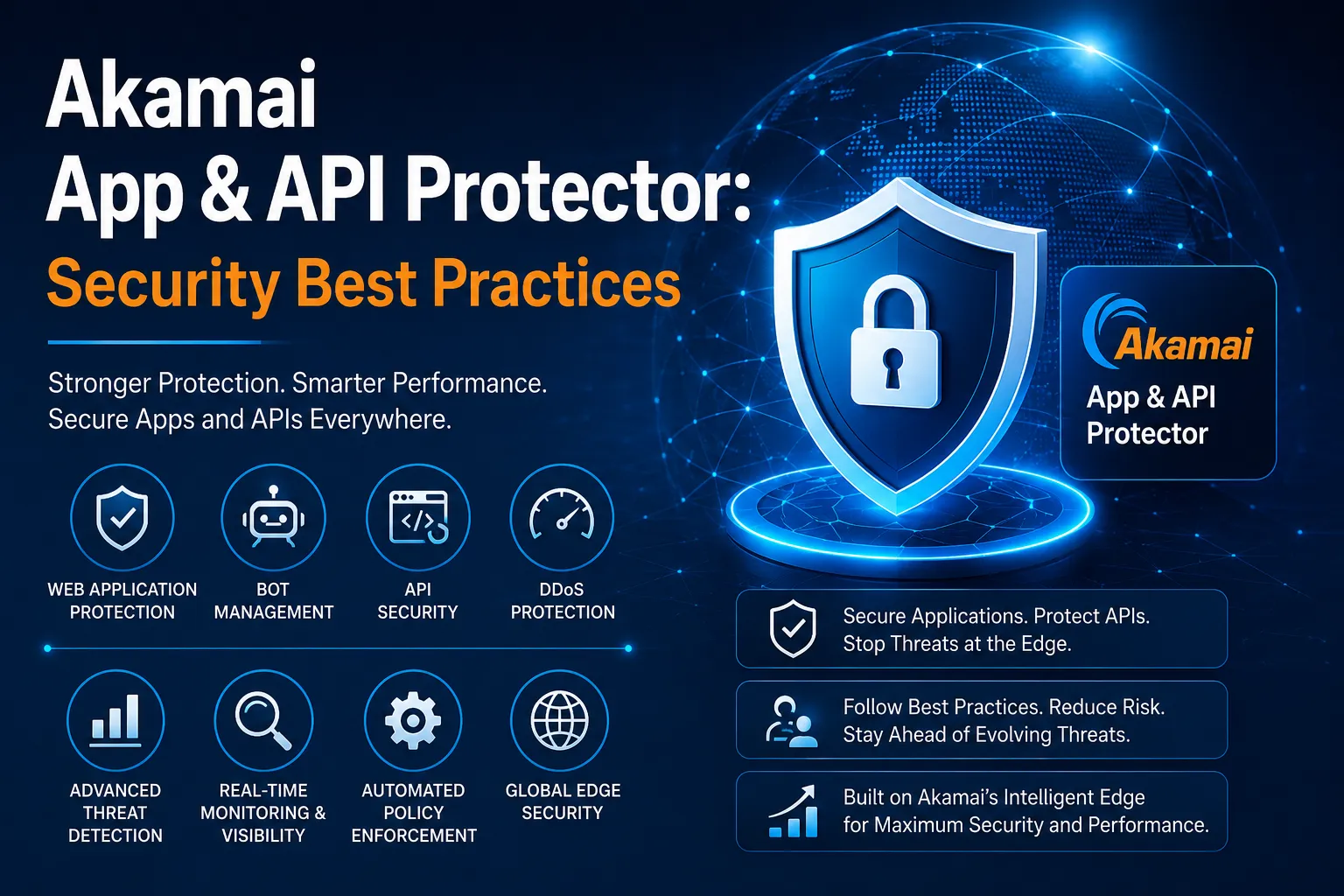 Akamai
App & API Protector:
Security Best Practices

Stronger Protection. Smarter Performance.
Secure Apps and APIs Everywhere.

WEB APPLICATION PROTECTION

BOT MANAGEMENT

API SECURITY

DDoS PROTECTION

ADVANCED THREAT DETECTION

REAL-TIME MONITORING & VISIBILITY

AUTOMATED POLICY ENFORCEMENT

GLOBAL EDGE SECURITY

Akamai
App & API Protector

Secure Applications. Protect APIs.
Stop Threats at the Edge.

Follow Best Practices. Reduce Risk.
Stay Ahead of Evolving Threats.

Built on Akamai's Intelligent Edge
for Maximum Security and Performance.